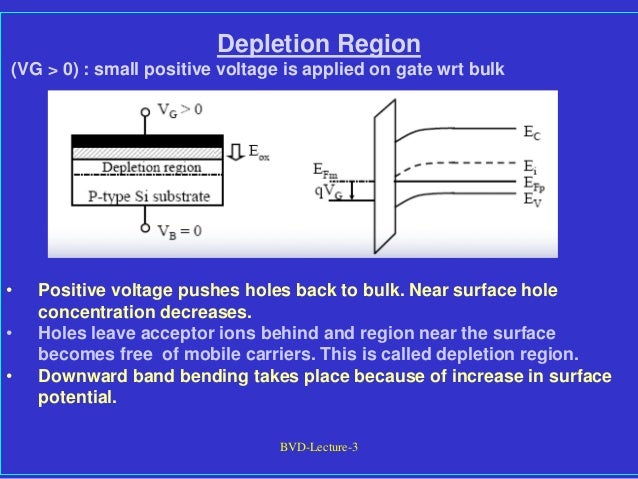 Depletion Region
(VG > 0) : small positive voltage is applied on gate wrt bulk

$V_G > 0$

$E_{ox}$

Depletion region

P-type Si substrate

$V_B = 0$

$E_{Fm}$

$qV_G$

$E_C$

$E_i$

$E_{Fp}$

$E_V$

• Positive voltage pushes holes back to bulk. Near surface hole concentration decreases.
• Holes leave acceptor ions behind and region near the surface becomes free of mobile carriers. This is called depletion region.
• Downward band bending takes place because of increase in surface potential.

BVD-Lecture-3